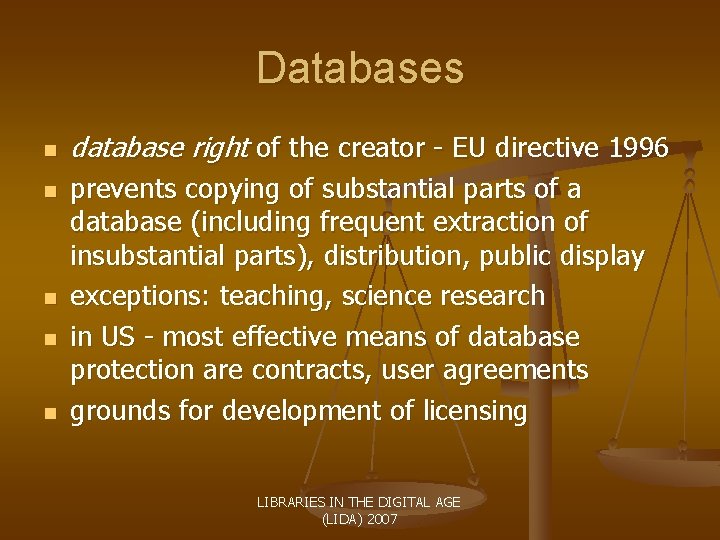 Databases

- database right of the creator - EU directive 1996
- prevents copying of substantial parts of a database (including frequent extraction of insubstantial parts), distribution, public display
- exceptions: teaching, science research
- in US - most effective means of database protection are contracts, user agreements
- grounds for development of licensing

LIBRARIES IN THE DIGITAL AGE (LIDA) 2007